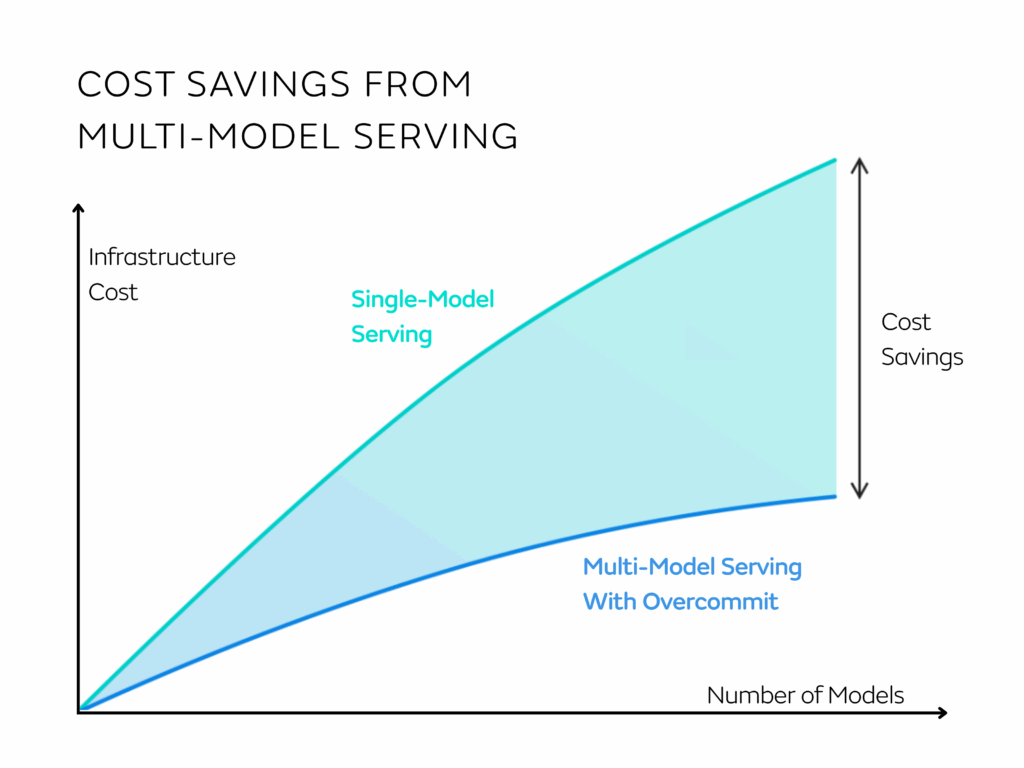 COST SAVINGS FROM MULTI-MODEL SERVING

Infrastructure Cost

Single-Model Serving

Cost Savings

Multi-Model Serving With Overcommit

Number of Models